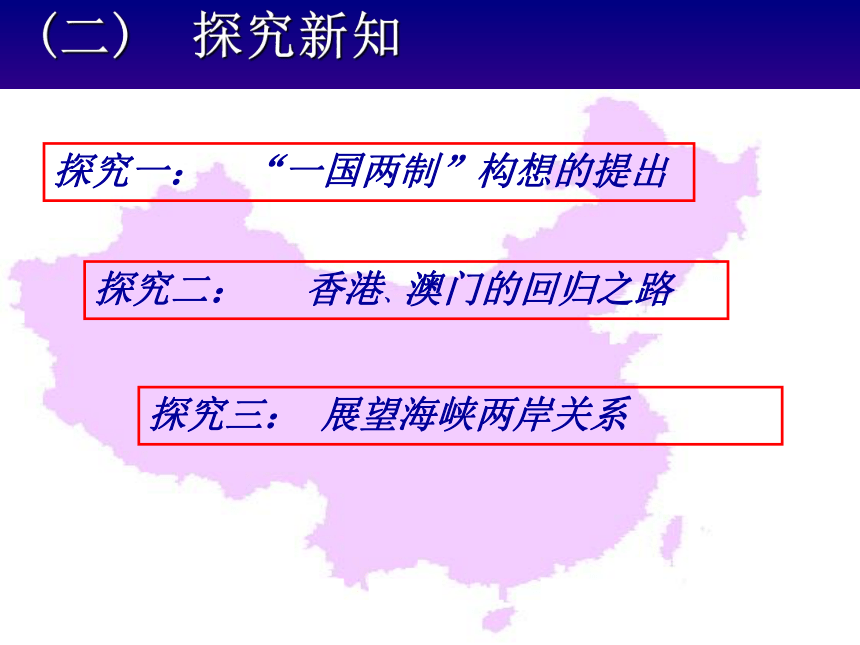 （二） 探究新知

探究一： “一国两制”构想的提出

探究二： 香港、澳门的回归之路

探究三： 展望海峡两岸关系